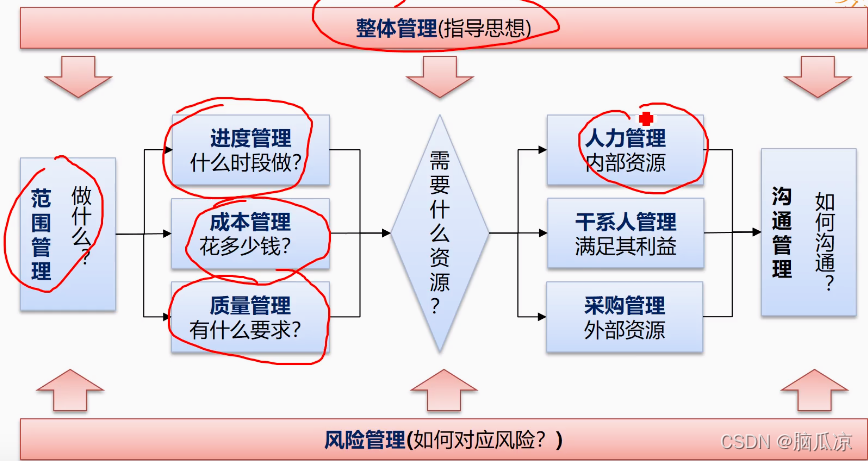 整体管理(指导思想)

范围管理

做什么？

进度管理
什么时段做？

成本管理
花多少钱？

质量管理
有什么要求？

需要什么资源？

人力管理
内部资源

干系人管理
满足其利益

采购管理
外部资源

沟通管理

如何沟通？

风险管理(如何对应风险？)

CSDN @脑瓜凉